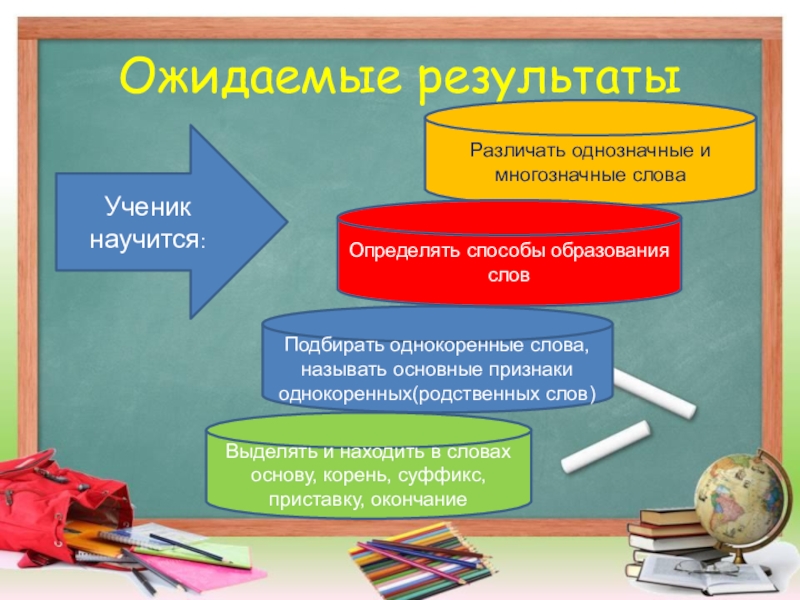 Ожидаемые результаты

Ученик научится:

Различать однозначные и многозначные слова

Определять способы образования слов

Подбирать однокоренные слова, называть основные признаки однокоренных(родственных слов)

Выделять и находить в словах основу, корень, суффикс, приставку, окончание